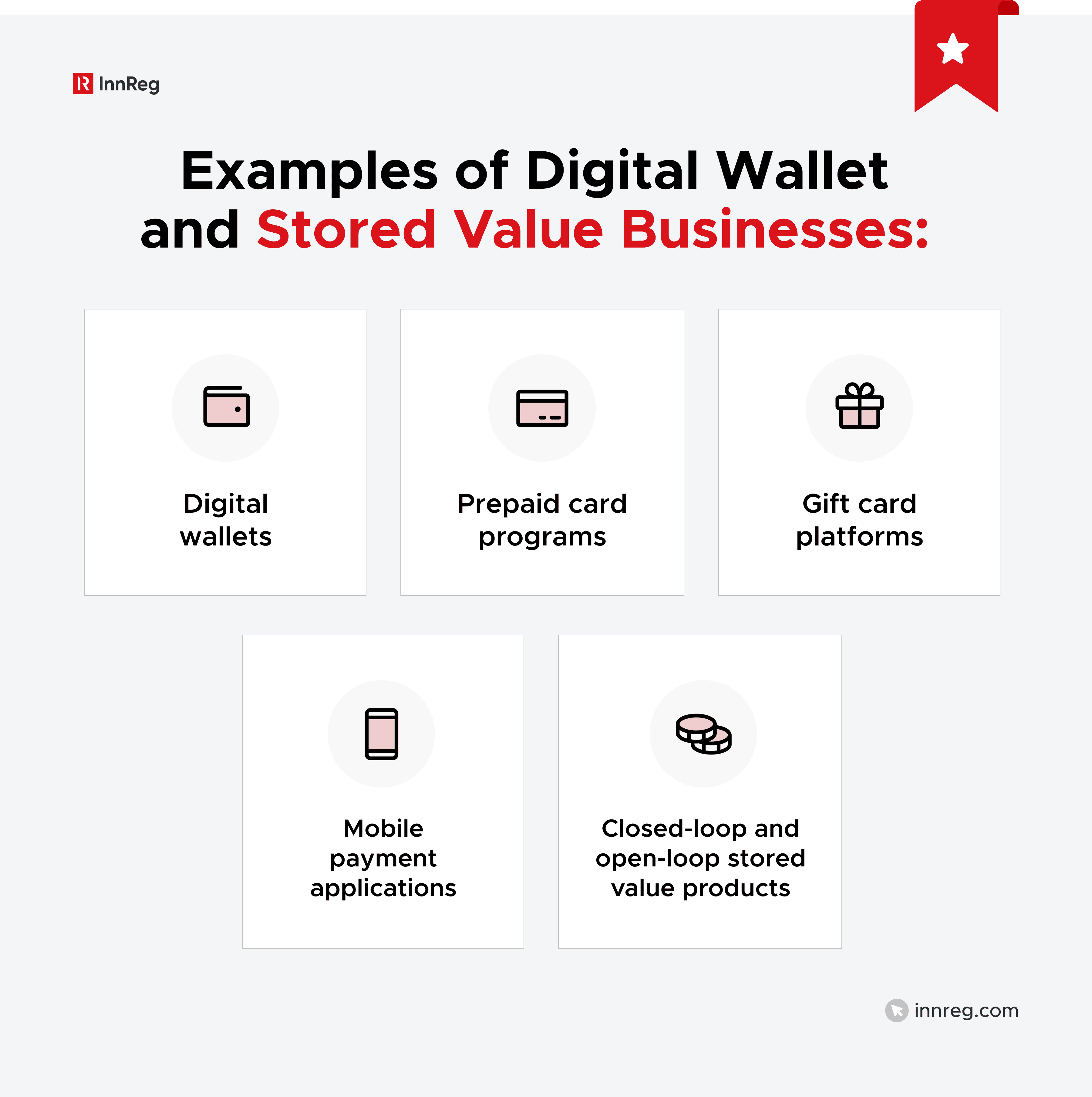 InnReg

Examples of Digital Wallet and Stored Value Businesses:

Digital wallets

Prepaid card programs

Gift card platforms

Mobile payment applications

Closed-loop and open-loop stored value products

innreg.com